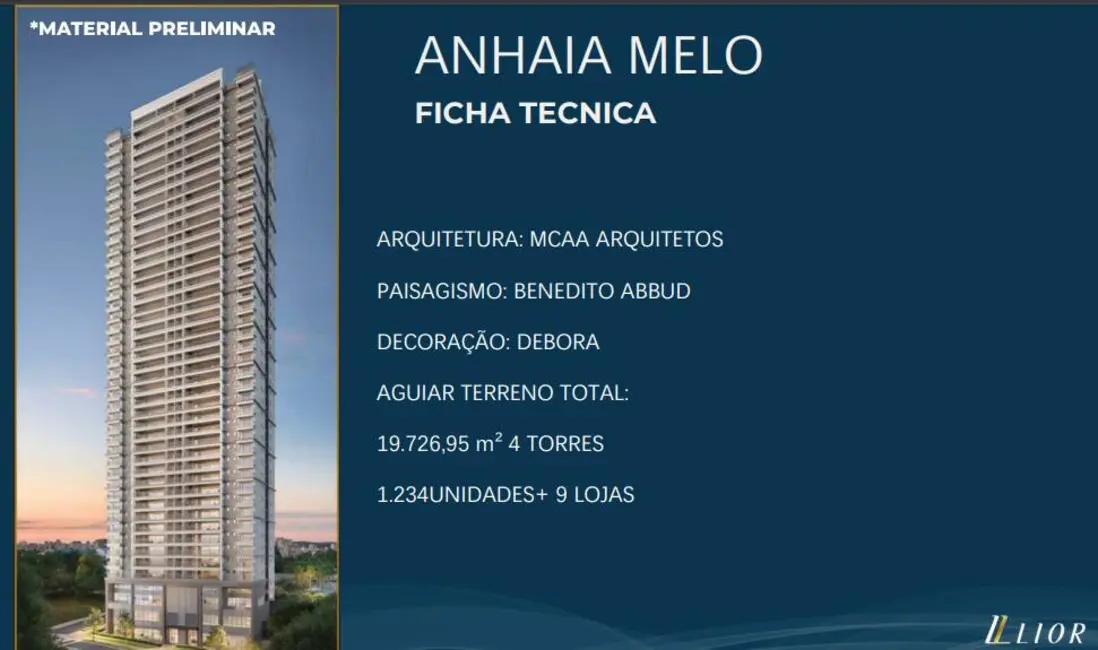 *MATERIAL PRELIMINAR

ANHAIA MELO

FICHA TECNICA

ARQUITETURA: MCAA ARQUITETOS

PAISAGISMO: BENEDITO ABBUD

DECORAÇÃO: DEBORA

AGUIAR TERRENO TOTAL:

19.726,95 m² 4 TORRES

1.234UNIDADES+ 9 LOJAS

LIOR